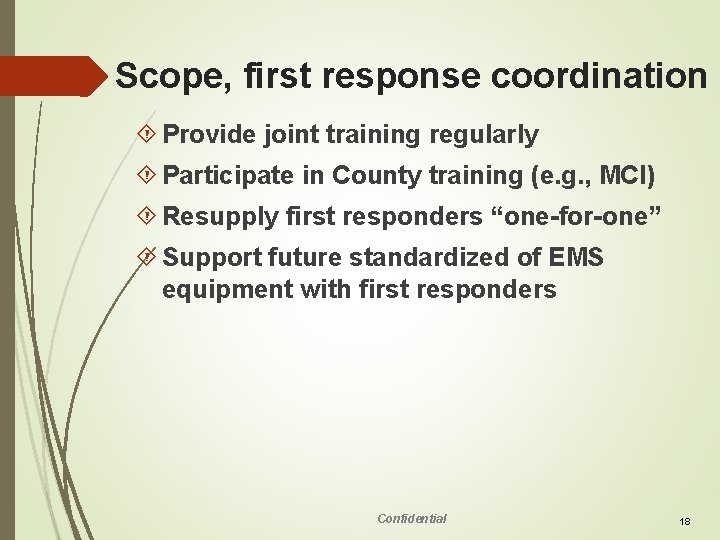 Scope, first response coordination

Provide joint training regularly

Participate in County training (e.g., MCI)

Resupply first responders “one-for-one”

Support future standardized of EMS equipment with first responders

Confidential

18